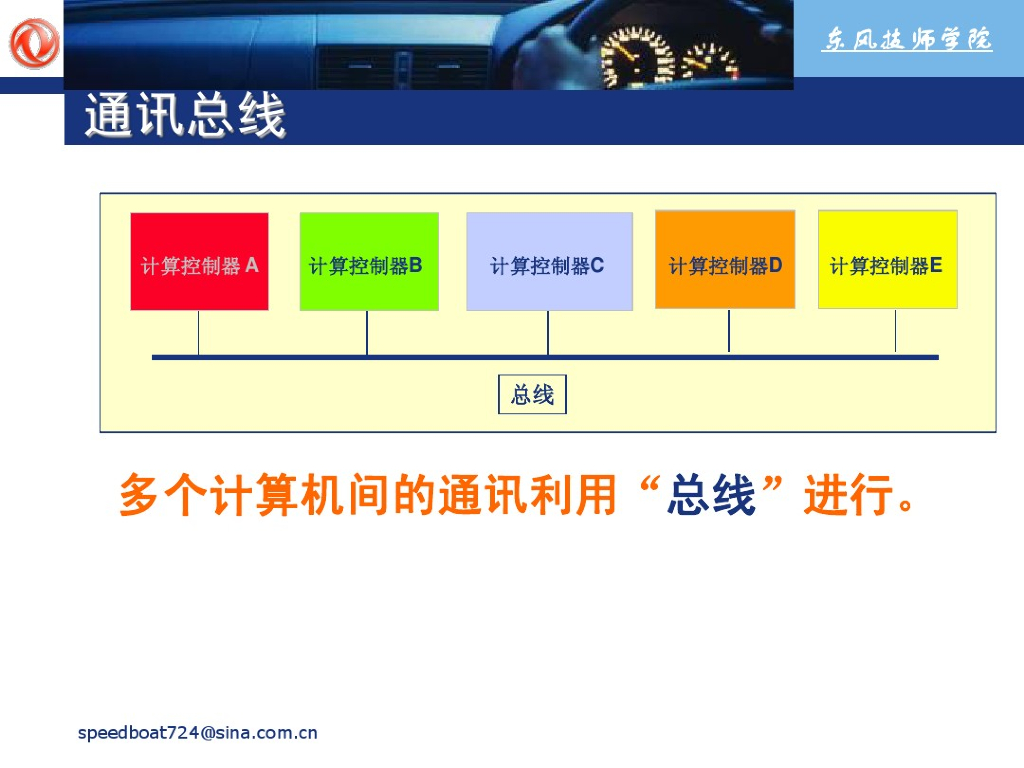 东风技师学院

通讯总线

计算控制器 A

计算控制器B

计算控制器C

计算控制器D

计算控制器E

总线

多个计算机间的通讯利用“总线”进行。

speedboat724@sina.com.cn